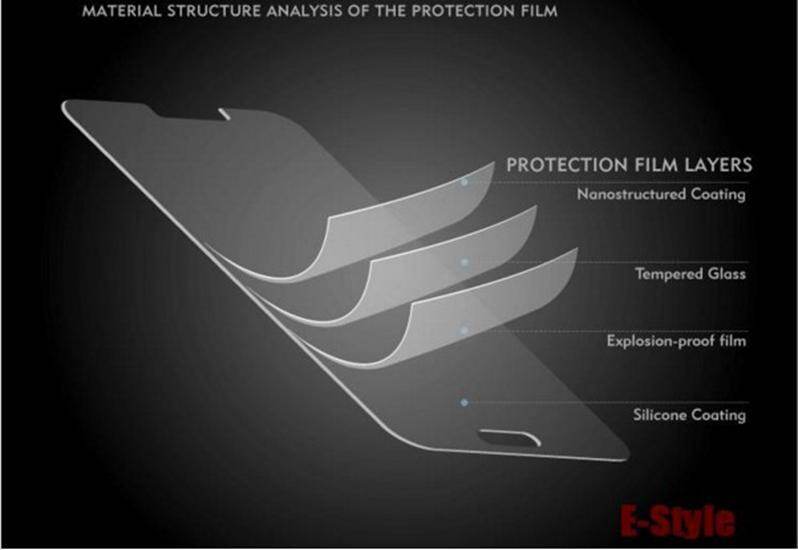 MATERIAL STRUCTURE ANALYSIS OF THE PROTECTION FILM

PROTECTION FILM LAYERS

Nanostructured Coating

Tempered Glass

Explosion-proof film

Silicone Coating

E-Style